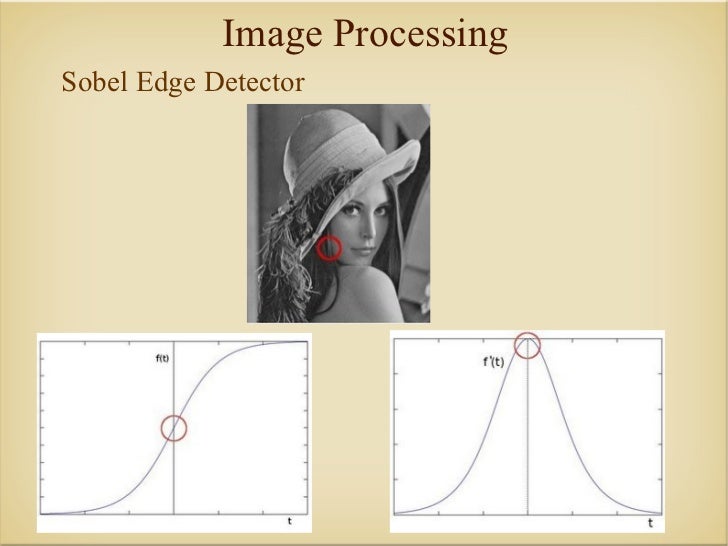 Image Processing

Sobel Edge Detector

f(t)

t

f'(t)

t